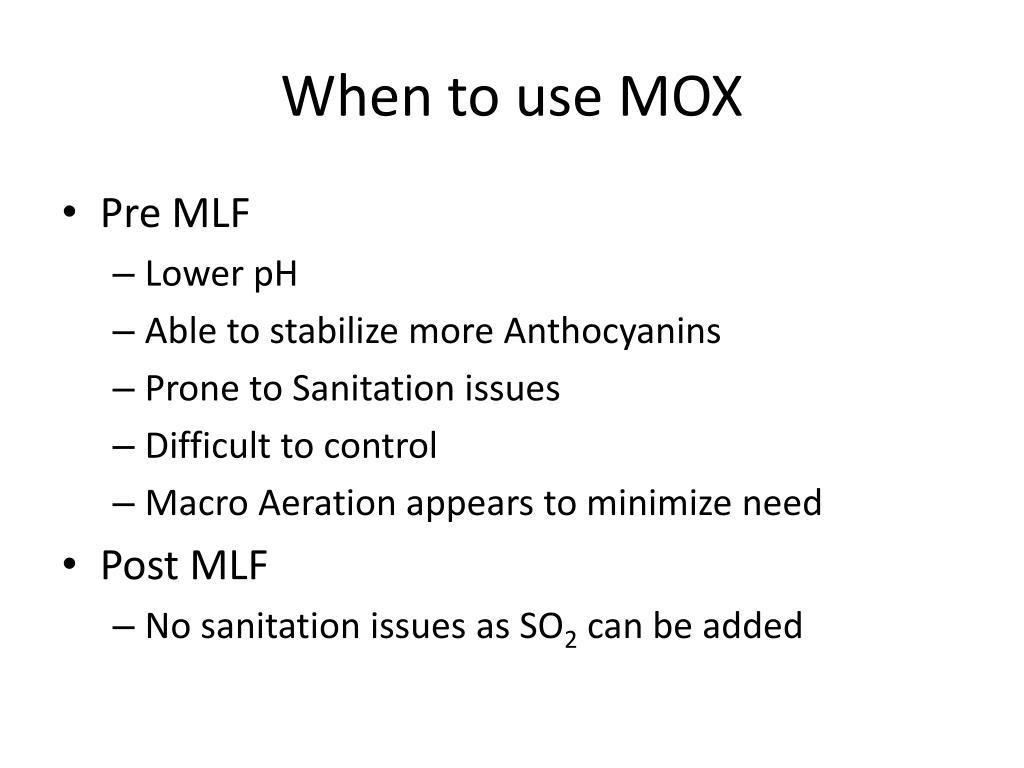 When to use MOX

• Pre MLF
– Lower pH
– Able to stabilize more Anthocyanins
– Prone to Sanitation issues
– Difficult to control
– Macro Aeration appears to minimize need

• Post MLF
– No sanitation issues as $SO_2$ can be added